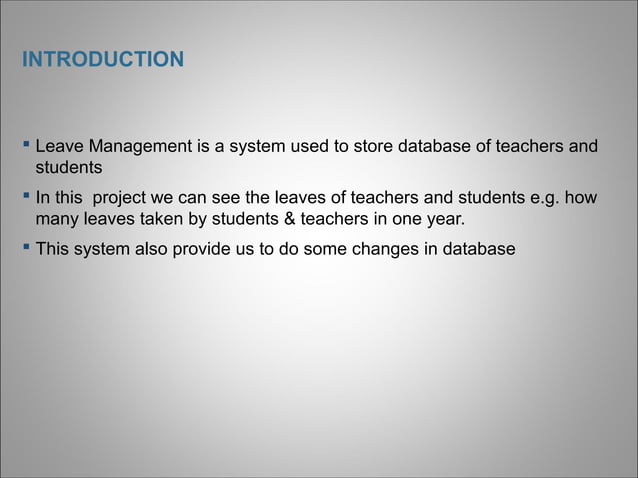 INTRODUCTION

▪ Leave Management is a system used to store database of teachers and students

▪ In this project we can see the leaves of teachers and students e.g. how many leaves taken by students & teachers in one year.

▪ This system also provide us to do some changes in database